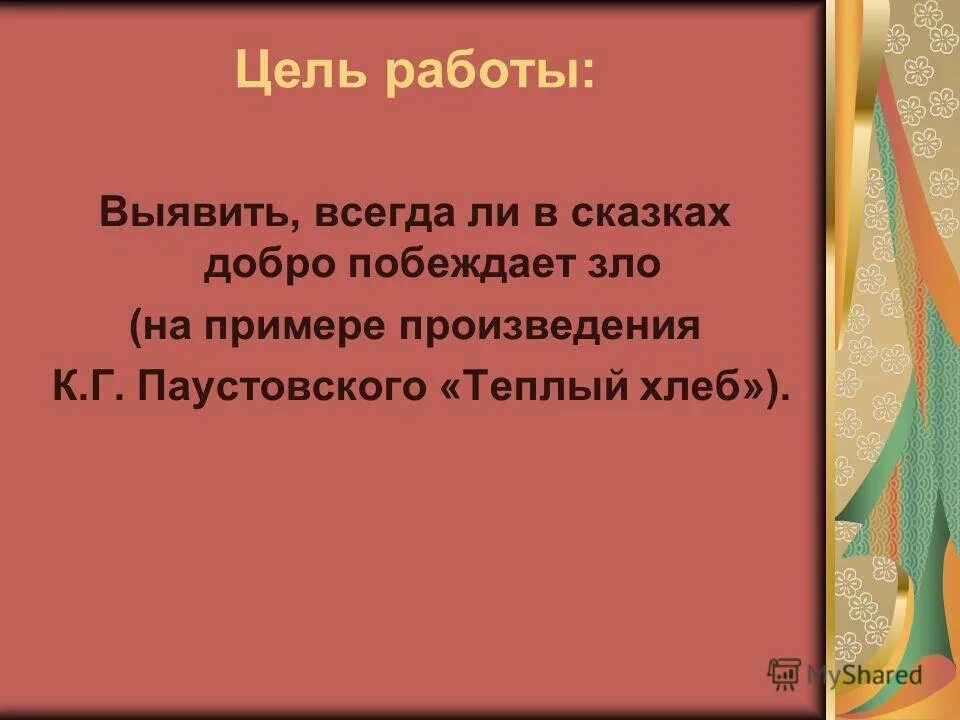 Цель работы:

Выявить, всегда ли в сказках добро побеждает зло (на примере произведения К.Г. Паустовского «Теплый хлеб»).

MyShared